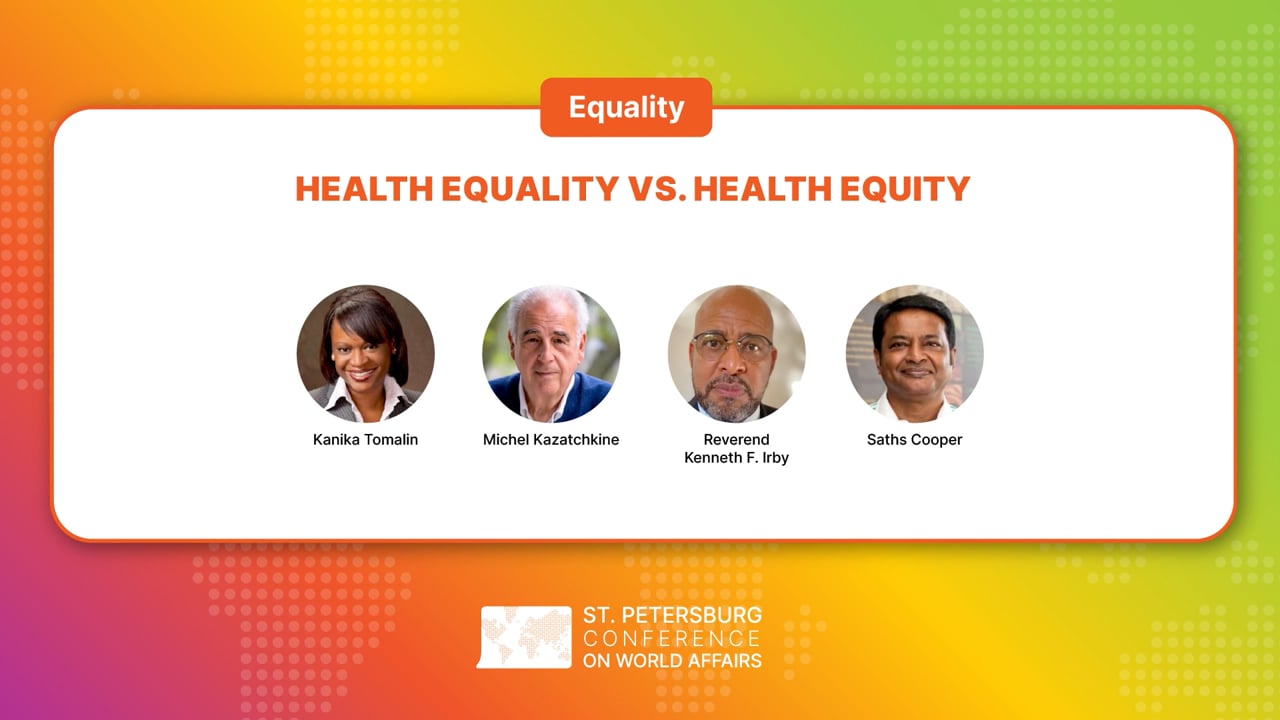 Equality

HEALTH EQUALITY VS. HEALTH EQUITY

Kanika Tomalin

Michel Kazatchkine

Reverend Kenneth F. Irby

Saths Cooper

ST. PETERSBURG CONFERENCE ON WORLD AFFAIRS